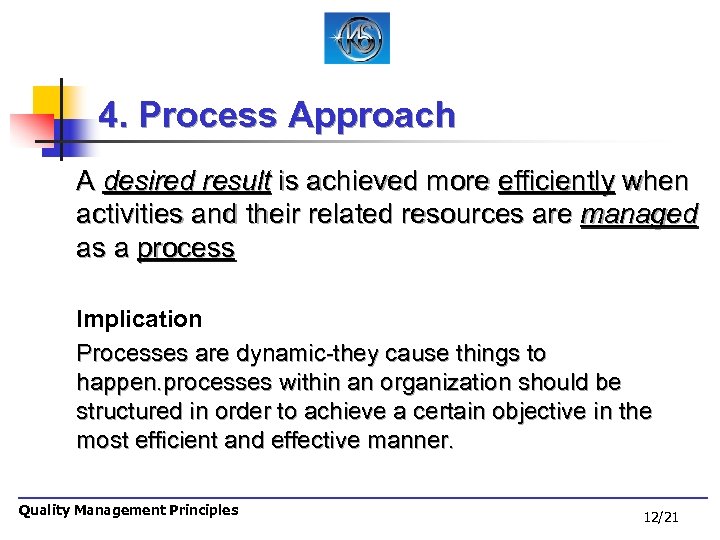 KS

4. Process Approach

A desired result is achieved more efficiently when activities and their related resources are managed as a process

Implication

Processes are dynamic-they cause things to happen.processes within an organization should be structured in order to achieve a certain objective in the most efficient and effective manner.

Quality Management Principles

12/21